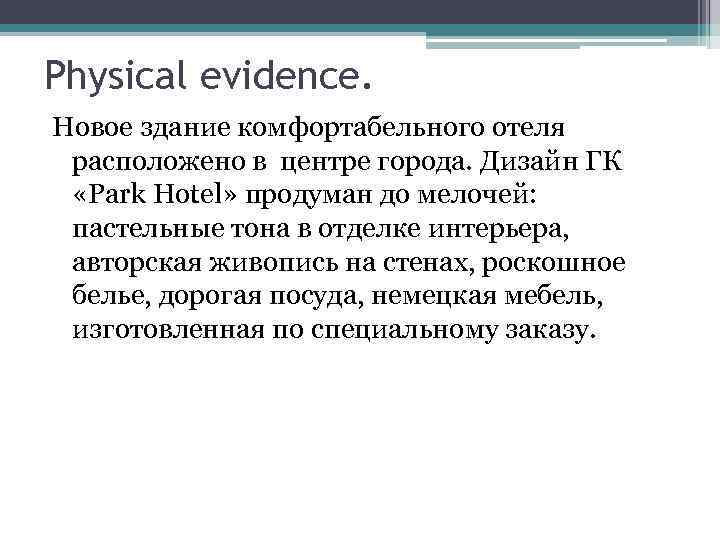 Physical evidence.

Новое здание комфортабельного отеля расположено в центре города. Дизайн ГК «Park Hotel» продуман до мелочей: пастельные тона в отделке интерьера, авторская живопись на стенах, роскошное белье, дорогая посуда, немецкая мебель, изготовленная по специальному заказу.